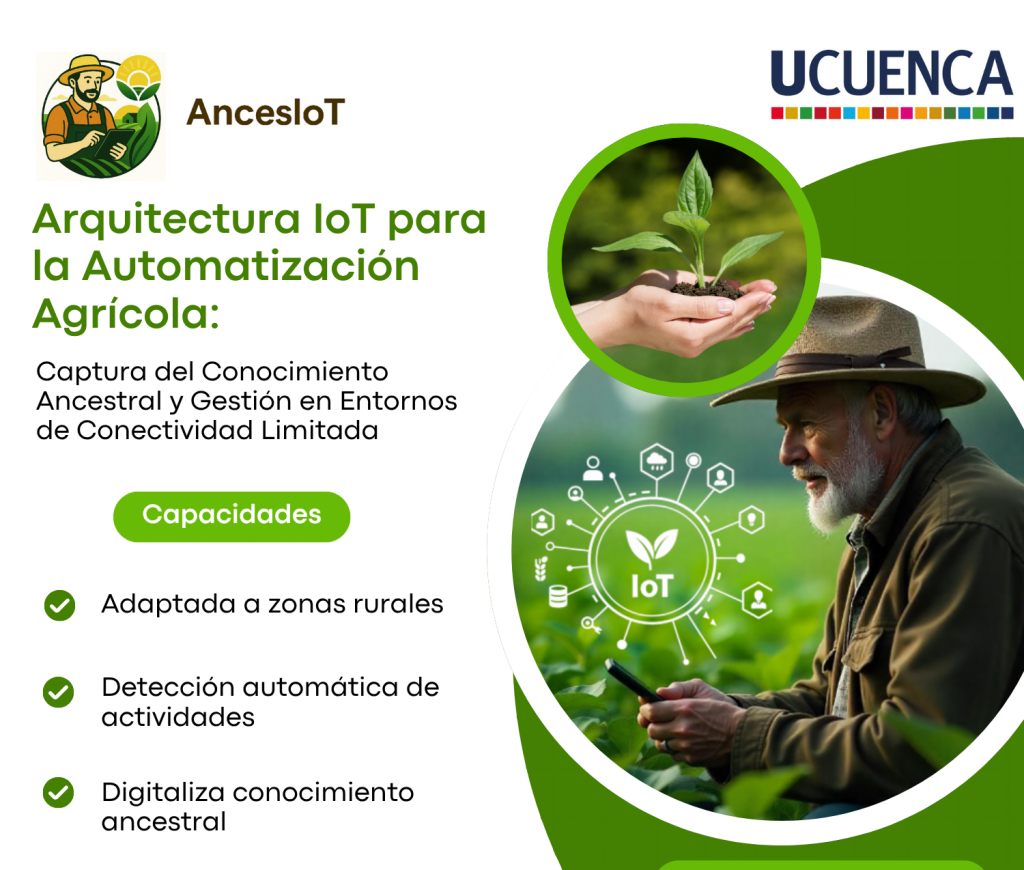 AncesIoT

UCUENCA

Arquitectura IoT para la Automatización Agrícola:

Captura del Conocimiento Ancestral y Gestión en Entornos de Conectividad Limitada

Capacidades

Adaptada a zonas rurales

Detección automática de actividades

Digitaliza conocimiento ancestral

IoT